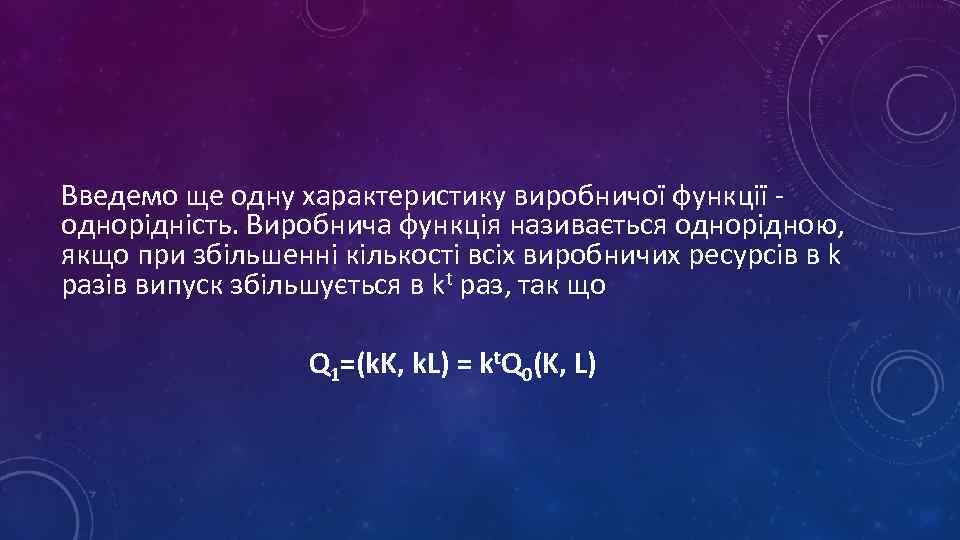 Введемо ще одну характеристику виробничої функції - однорідність. Виробнича функція називається однорідною, якщо при збільшенні кількості всіх виробничих ресурсів в k разів випуск збільшується в $k^t$ раз, так що

$Q_1=(kK, kL) = k^tQ_0(K, L)$